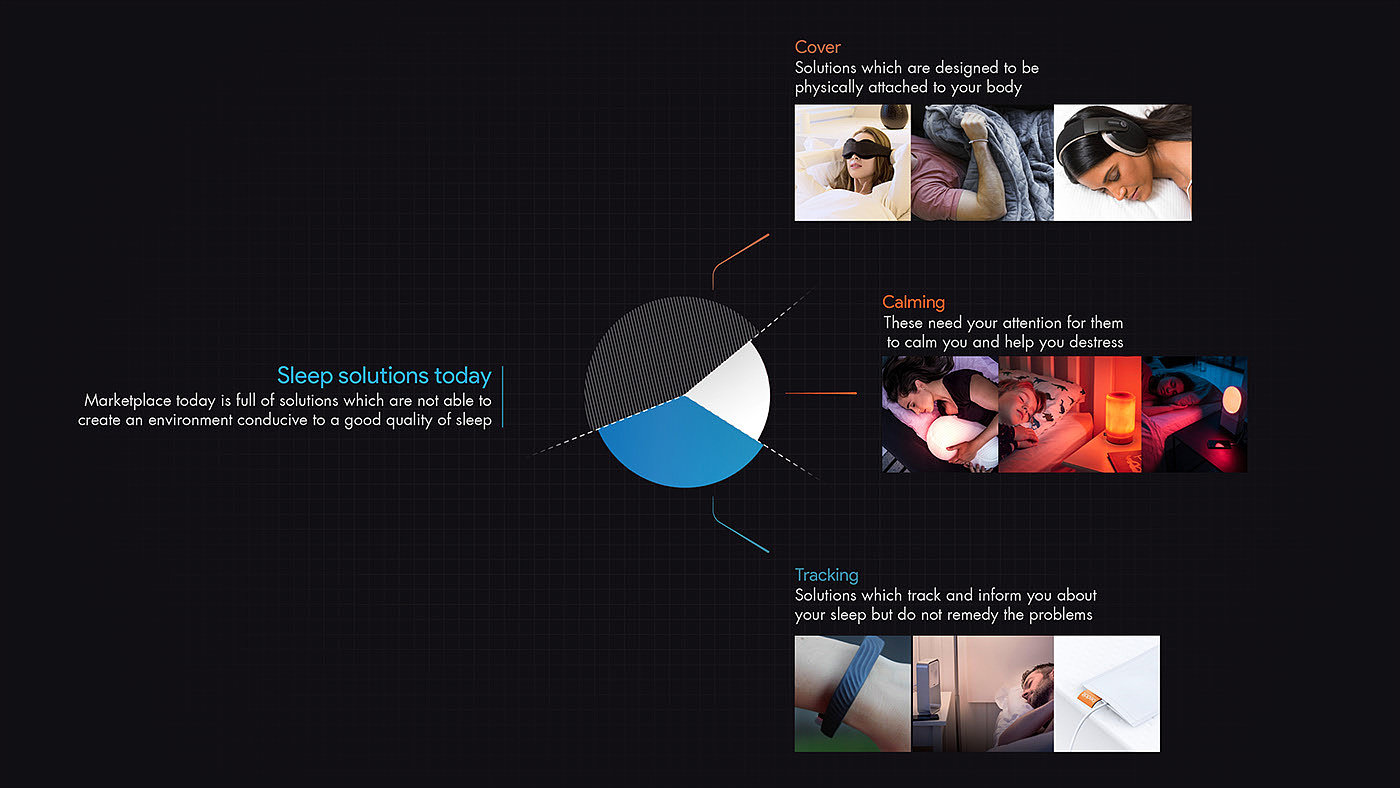 Sleep solutions today
Marketplace today is full of solutions which are not able to create an environment conducive to a good quality of sleep

Cover
Solutions which are designed to be physically attached to your body

Calming
These need your attention for them to calm you and help you destress

Tracking
Solutions which track and inform you about your sleep but do not remedy the problems